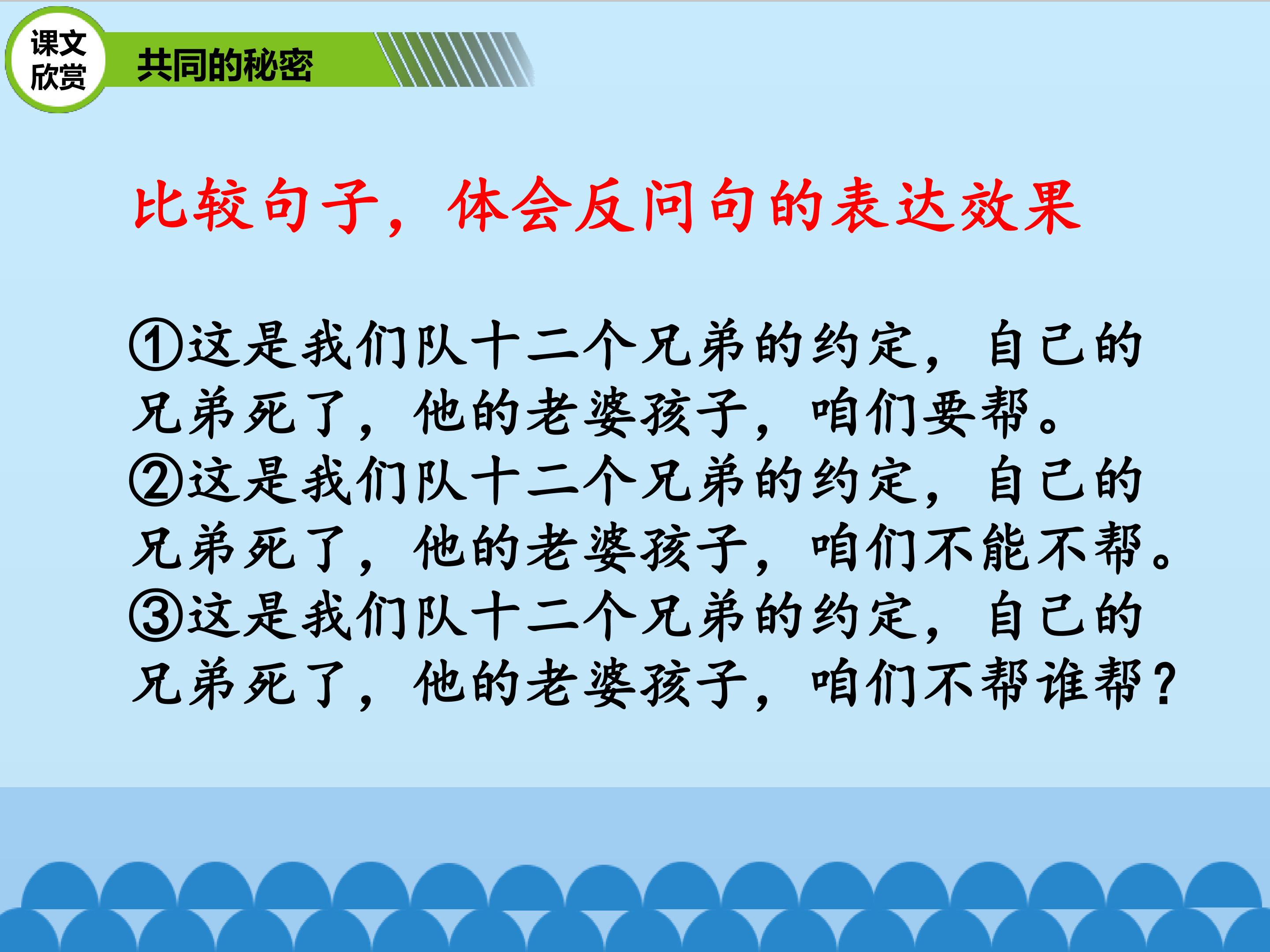 课文欣赏

共同的秘密

比较句子，体会反问句的表达效果

①这是我们队十二个兄弟的约定，自己的兄弟死了，他的老婆孩子，咱们要帮。
②这是我们队十二个兄弟的约定，自己的兄弟死了，他的老婆孩子，咱们不能不帮。
③这是我们队十二个兄弟的约定，自己的兄弟死了，他的老婆孩子，咱们不帮谁帮？